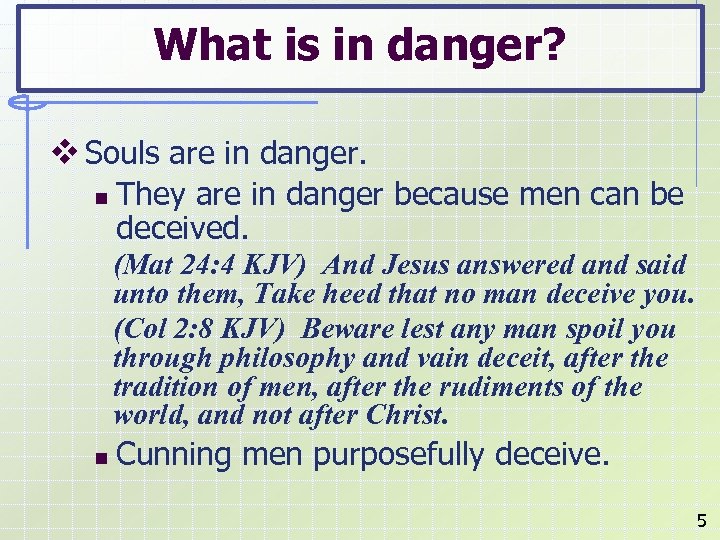 What is in danger?

❖ Souls are in danger.

▪ They are in danger because men can be deceived.

(Mat 24:4 KJV) And Jesus answered and said unto them, Take heed that no man deceive you.

(Col 2:8 KJV) Beware lest any man spoil you through philosophy and vain deceit, after the tradition of men, after the rudiments of the world, and not after Christ.

▪ Cunning men purposefully deceive.

5